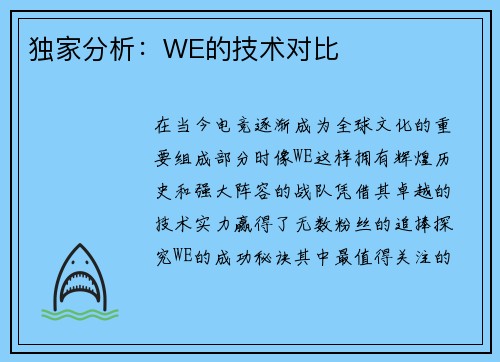 独家分析：WE的技术对比

在当今电竞逐渐成为全球文化的重要组成部分时像WE这样拥有辉煌历史和强大阵容的战队凭借其卓越的技术实力赢得了无数粉丝的追捧探究WE的成功秘诀其中最值得关注的